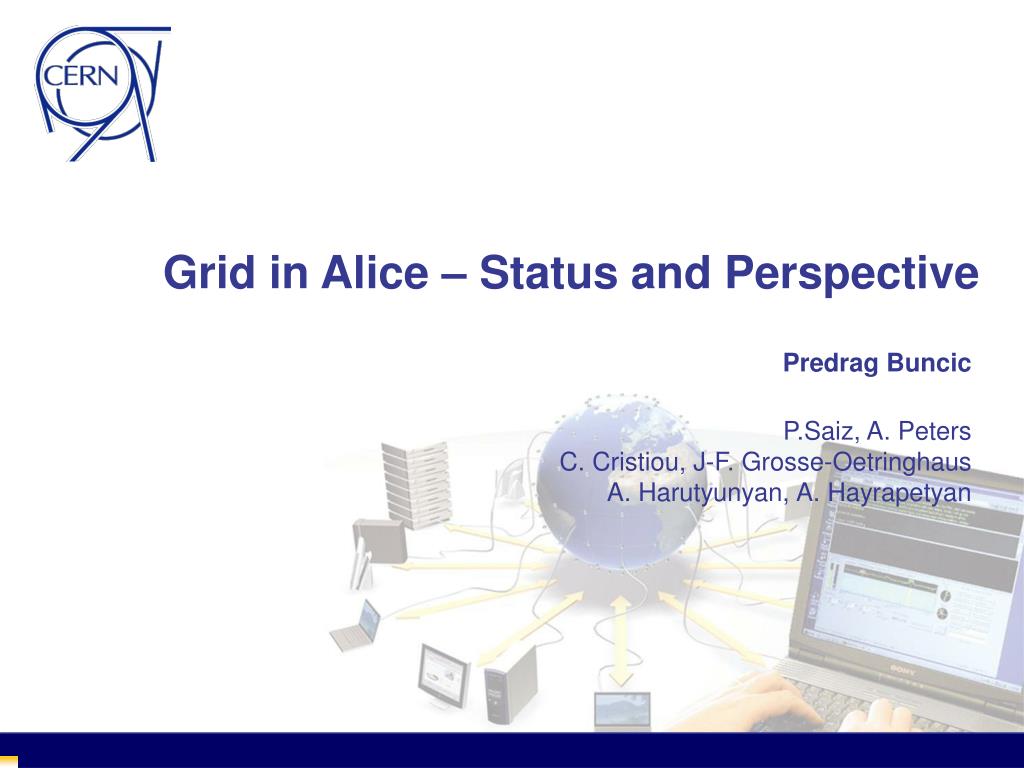 CERN

Grid in Alice – Status and Perspective

Predrag Buncic

P.Saiz, A. Peters
C. Cristiou, J-F. Grosse-Oetringhaus
A. Harutyunyan, A. Hayrapetyan

SONY